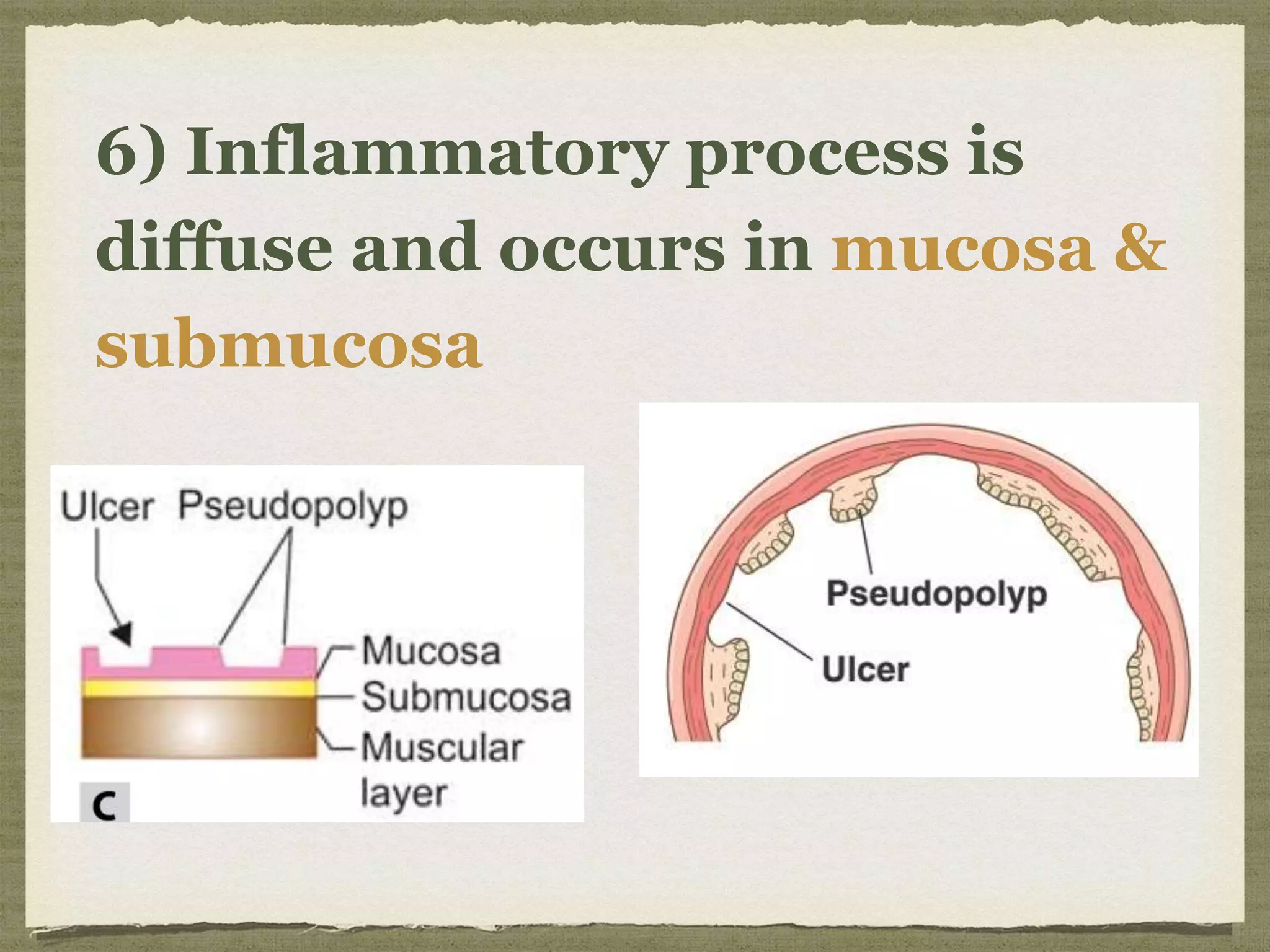 6) Inflammatory process is diffuse and occurs in mucosa & submucosa

Ulcer Pseudopolyp

Mucosa
Submucosa
Muscular layer

C

Pseudopolyp

Ulcer